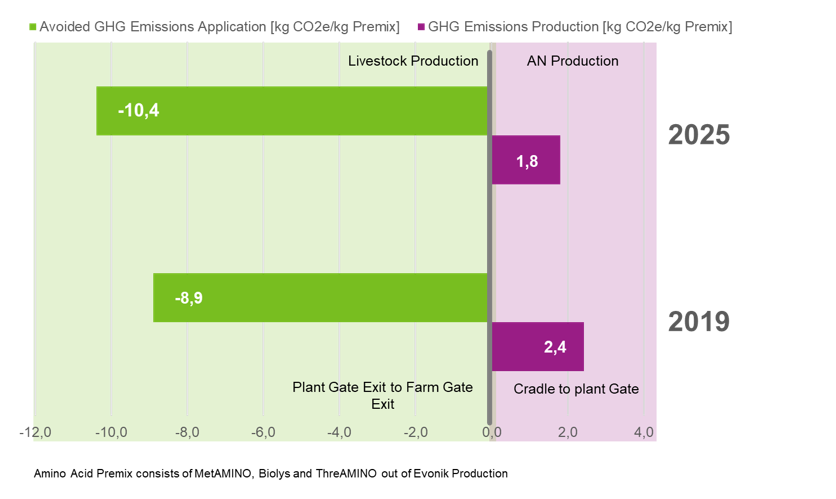 Avoided GHG Emissions Application [kg CO2e/kg Premix] GHG Emissions Production [kg CO2e/kg Premix]

Livestock Production

AN Production

-10,4

1,8

2025

-8,9

2,4

2019

Plant Gate Exit to Farm Gate Exit

Cradle to plant Gate

-12,0 -10,0 -8,0 -6,0 -4,0 -2,0 0,0 2,0 4,0

Amino Acid Premix consists of MetAMINO, Biolys and ThreAMINO out of Evonik Production